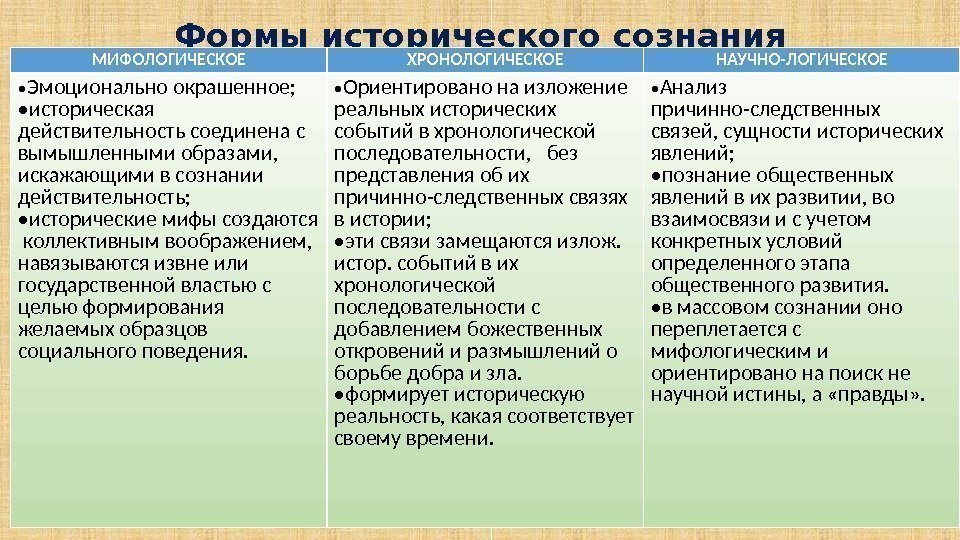 Формы исторического сознания

| МИФОЛОГИЧЕСКОЕ | ХРОНОЛОГИЧЕСКОЕ | НАУЧНО-ЛОГИЧЕСКОЕ |
|---|---|---|
| •Эмоционально окрашенное; •историческая действительность соединена с вымышленными образами, искажающими в сознании действительность; •исторические мифы создаются коллективным воображением, навязываются извне или государственной властью с целью формирования желаемых образцов социального поведения. | •Ориентировано на изложение реальных исторических событий в хронологической последовательности, без представления об их причинно-следственных связях в истории; •эти связи замещаются излож. истор. событий в их хронологической последовательности с добавлением божественных откровений и размышлений о борьбе добра и зла. •формирует историческую реальность, какая соответствует своему времени. | •Анализ причинно-следственных связей, сущности исторических явлений; •познание общественных явлений в их развитии, во взаимосвязи и с учетом конкретных условий определенного этапа общественного развития. •в массовом сознании оно переплетается с мифологическим и ориентировано на поиск не научной истины, а «правды». |